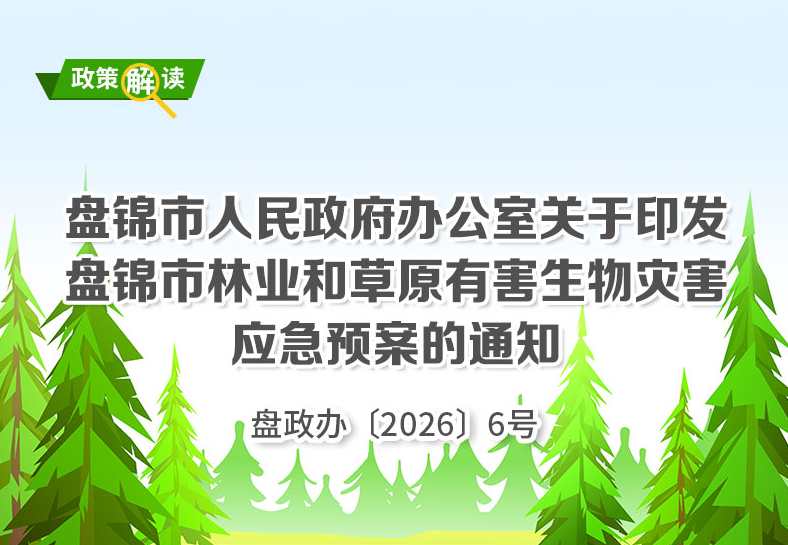 政策解读

盘锦市人民政府办公室关于印发盘锦市林业和草原有害生物灾害应急预案的通知

盘政办〔2026〕6号